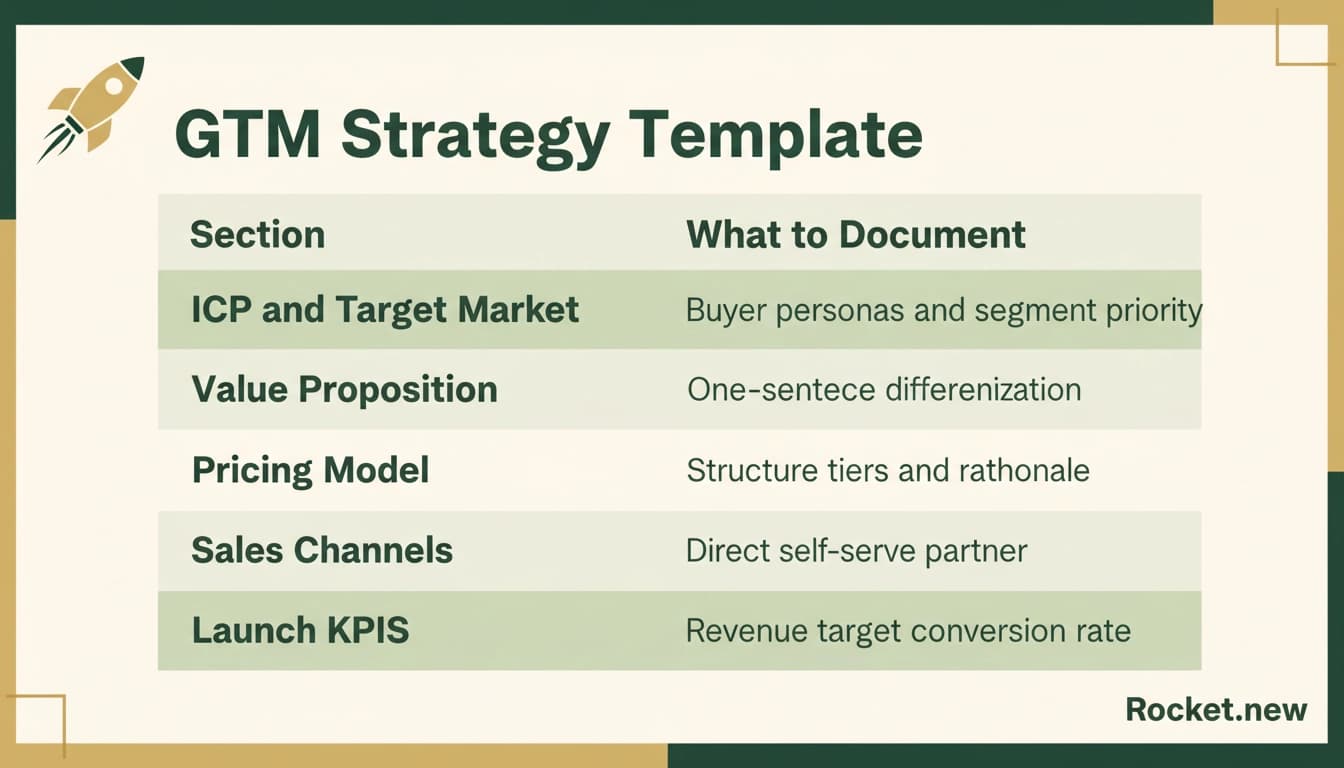 GTM Strategy Template

| Section | What to Document |
|---|---|
| ICP and Target Market | Buyer personas and segment priority |
| Value Proposition | One-sentece differenization |
| Pricing Model | Structure tiers and rathonale |
| Sales Channels | Direct self-serve partner |
| Launch KPIS | Revenue target conversion rate |

Rocket.new